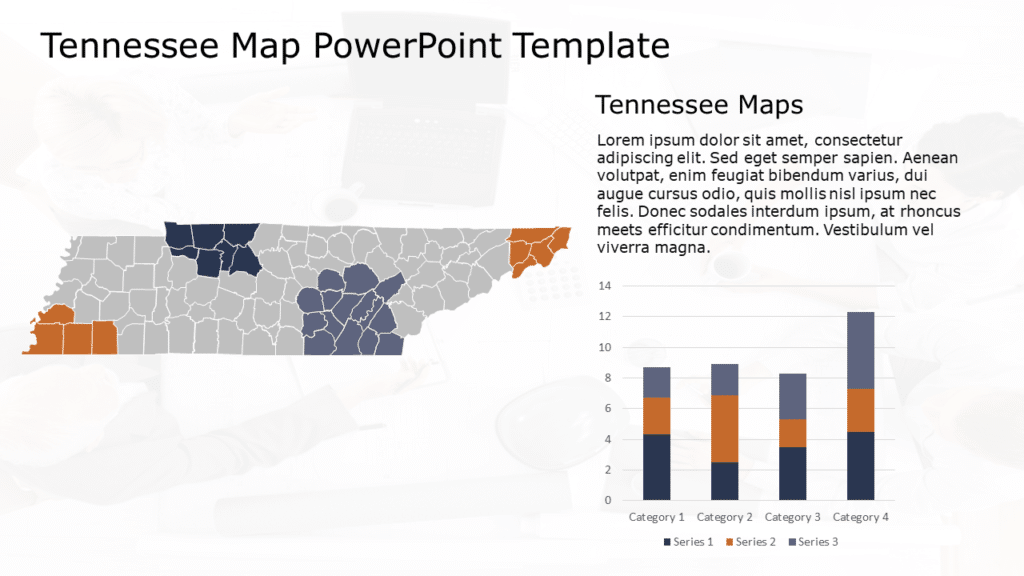 Tennessee Map PowerPoint Template

Tennessee Maps

Lorem ipsum dolor sit amet, consectetur adipiscing elit. Sed eget semper sapien. Aenean volutpat, enim feugiat bibendum varius, dui augue cursus odio, quis mollis nisl ipsum nec felis. Donec sodales interdum ipsum, at rhoncus meets efficitur condimentum. Vestibulum vel viverra magna.

14
12
10
8
6
4
2
0

Category 1 Category 2 Category 3 Category 4

Series 1 Series 2 Series 3